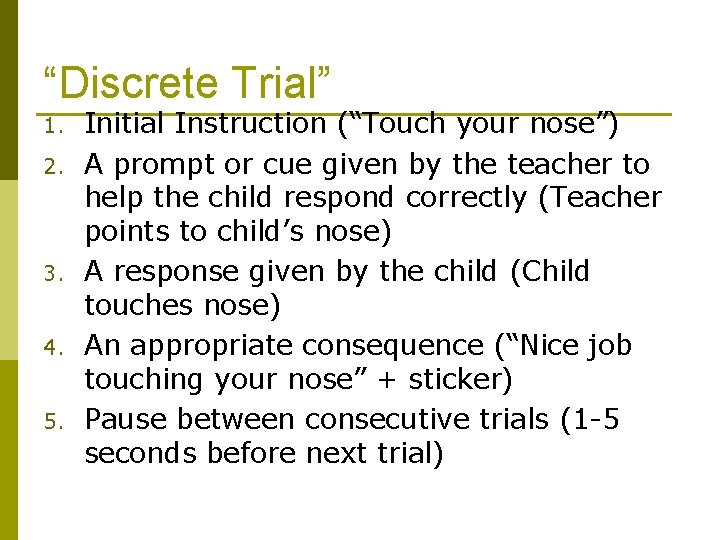 “Discrete Trial”

1. Initial Instruction (“Touch your nose”)
2. A prompt or cue given by the teacher to help the child respond correctly (Teacher points to child’s nose)
3. A response given by the child (Child touches nose)
4. An appropriate consequence (“Nice job touching your nose” + sticker)
5. Pause between consecutive trials (1-5 seconds before next trial)